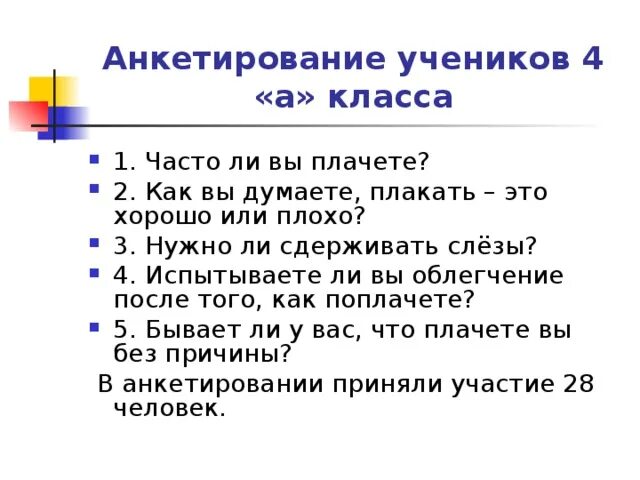 Анкетирование учеников 4 «а» класса

1. Часто ли вы плачете?

2. Как вы думаете, плакать – это хорошо или плохо?

3. Нужно ли сдерживать слёзы?

4. Испытываете ли вы облегчение после того, как поплачете?

5. Бывает ли у вас, что плачете вы без причины?

В анкетировании приняли участие 28 человек.